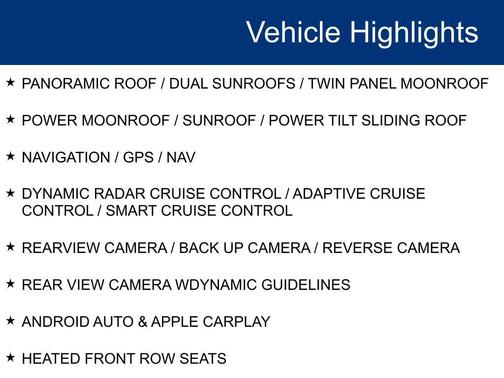 Vehicle Highlights

★ PANORAMIC ROOF / DUAL SUNROOFS / TWIN PANEL MOONROOF

★ POWER MOONROOF / SUNROOF / POWER TILT SLIDING ROOF

★ NAVIGATION / GPS / NAV

★ DYNAMIC RADAR CRUISE CONTROL / ADAPTIVE CRUISE CONTROL / SMART CRUISE CONTROL

★ REARVIEW CAMERA / BACK UP CAMERA / REVERSE CAMERA

★ REAR VIEW CAMERA WDYNAMIC GUIDELINES

★ ANDROID AUTO & APPLE CARPLAY

★ HEATED FRONT ROW SEATS